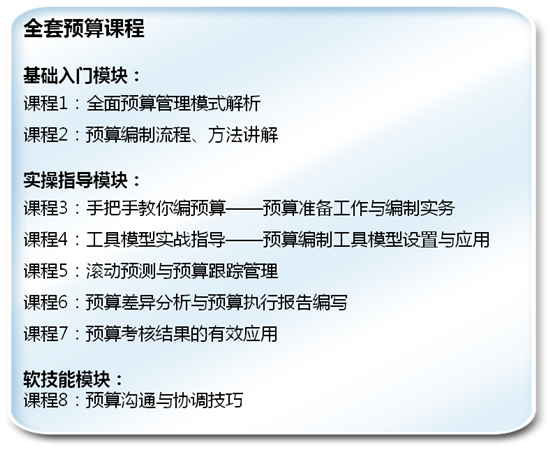 全套预算课程

基础入门模块：

课程1：全面预算管理模式解析

课程2：预算编制流程、方法讲解

实操指导模块：

课程3：手把手教你编预算——预算准备工作与编制实务

课程4：工具模型实战指导——预算编制工具模型设置与应用

课程5：滚动预测与预算跟踪管理

课程6：预算差异分析与预算执行报告编写

课程7：预算考核结果的有效应用

软技能模块：

课程8：预算沟通与协调技巧